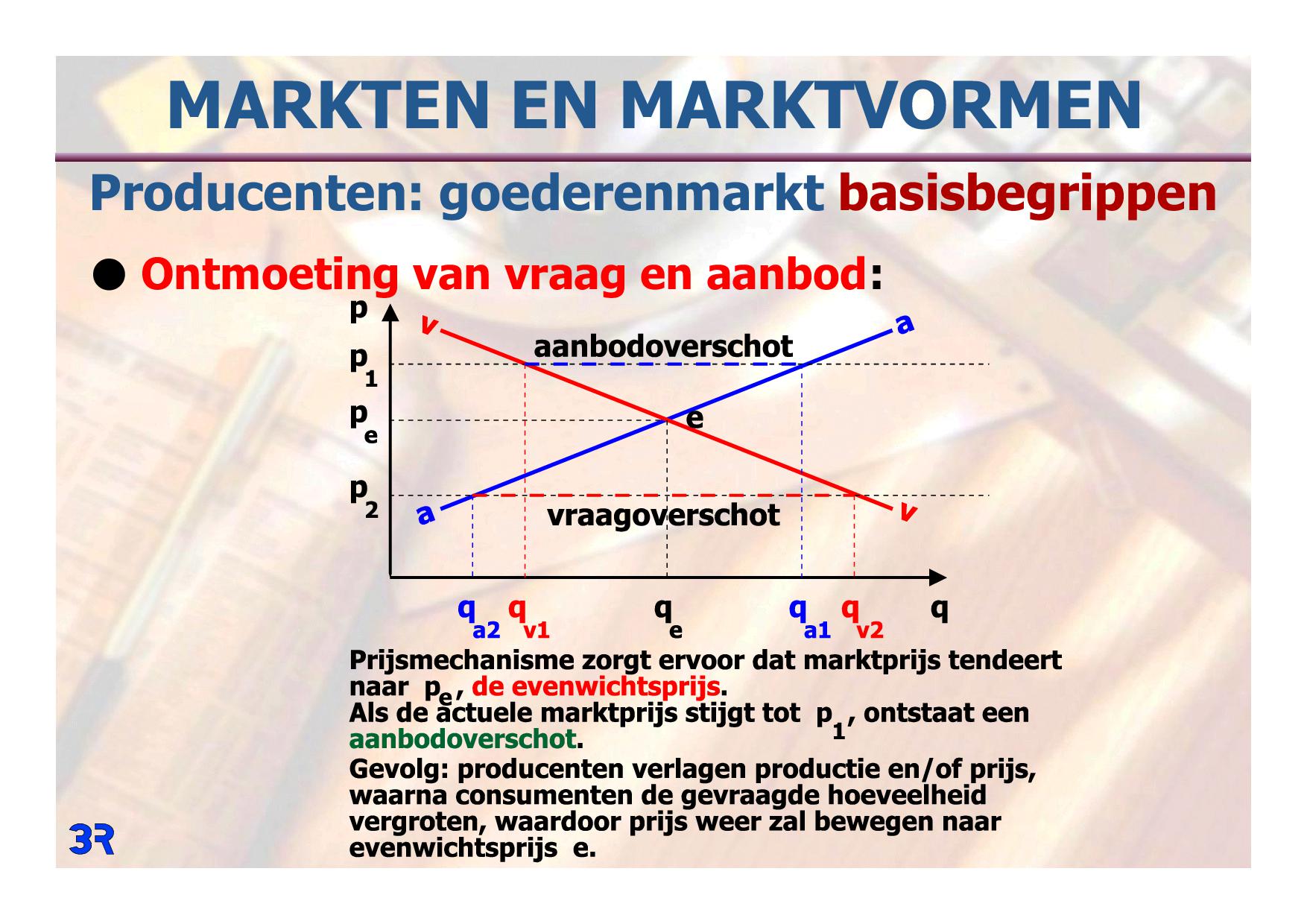 MARKTEN EN MARKTVORMEN

Producenten: goederenmarkt basisbegrippen

● Ontmoeting van vraag en aanbod:

p
v
a
aanbodoverschot
$p_1$
$p_e$
e
$p_2$
a
vraagoverschot
v
$q_{a2}$ $q_{v1}$ $q_e$ $q_{a1}$ $q_{v2}$ q

Prijsmechanisme zorgt ervoor dat marktprijs tendeert naar $p_e$, de evenwichtsprijs.
Als de actuele marktprijs stijgt tot $p_1$, ontstaat een aanbodoverschot.
Gevolg: producenten verlagen productie en/of prijs, waarna consumenten de gevraagde hoeveelheid vergroten, waardoor prijs weer zal bewegen naar evenwichtsprijs e.

3R